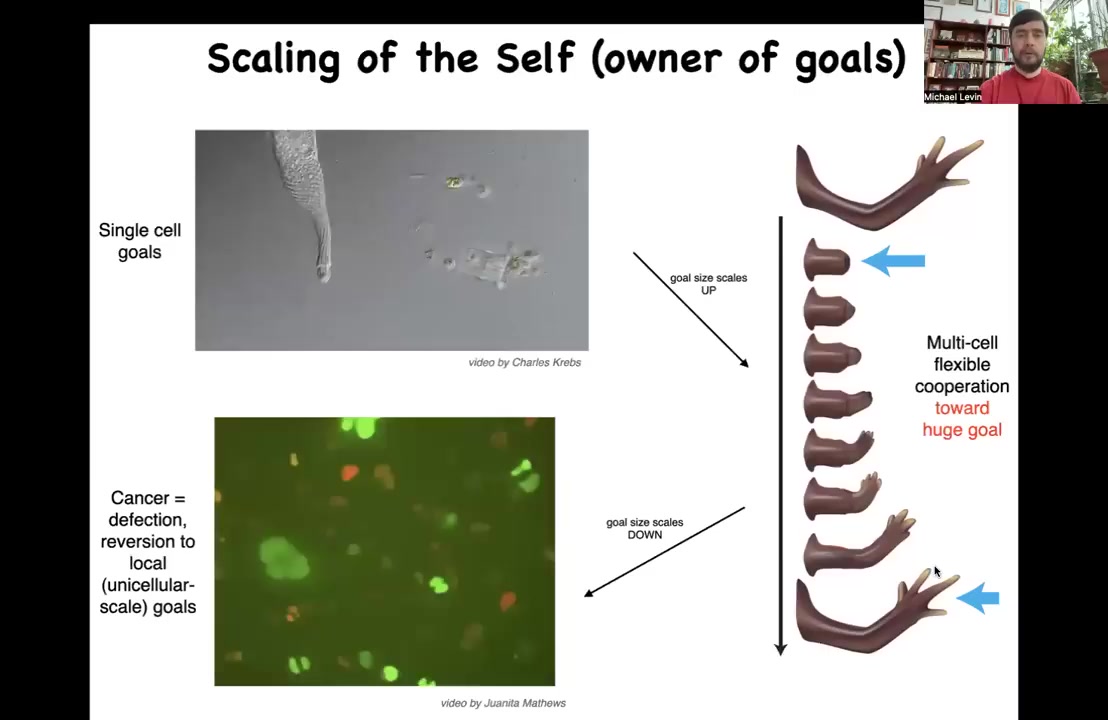 Scaling of the Self (owner of goals)

Michael Levin

Single cell goals

video by Charles Krebs

goal size scales UP

Multi-cell flexible cooperation toward huge goal

Cancer = defection, reversion to local (unicellular-scale) goals

goal size scales DOWN

video by Juanita Mathews